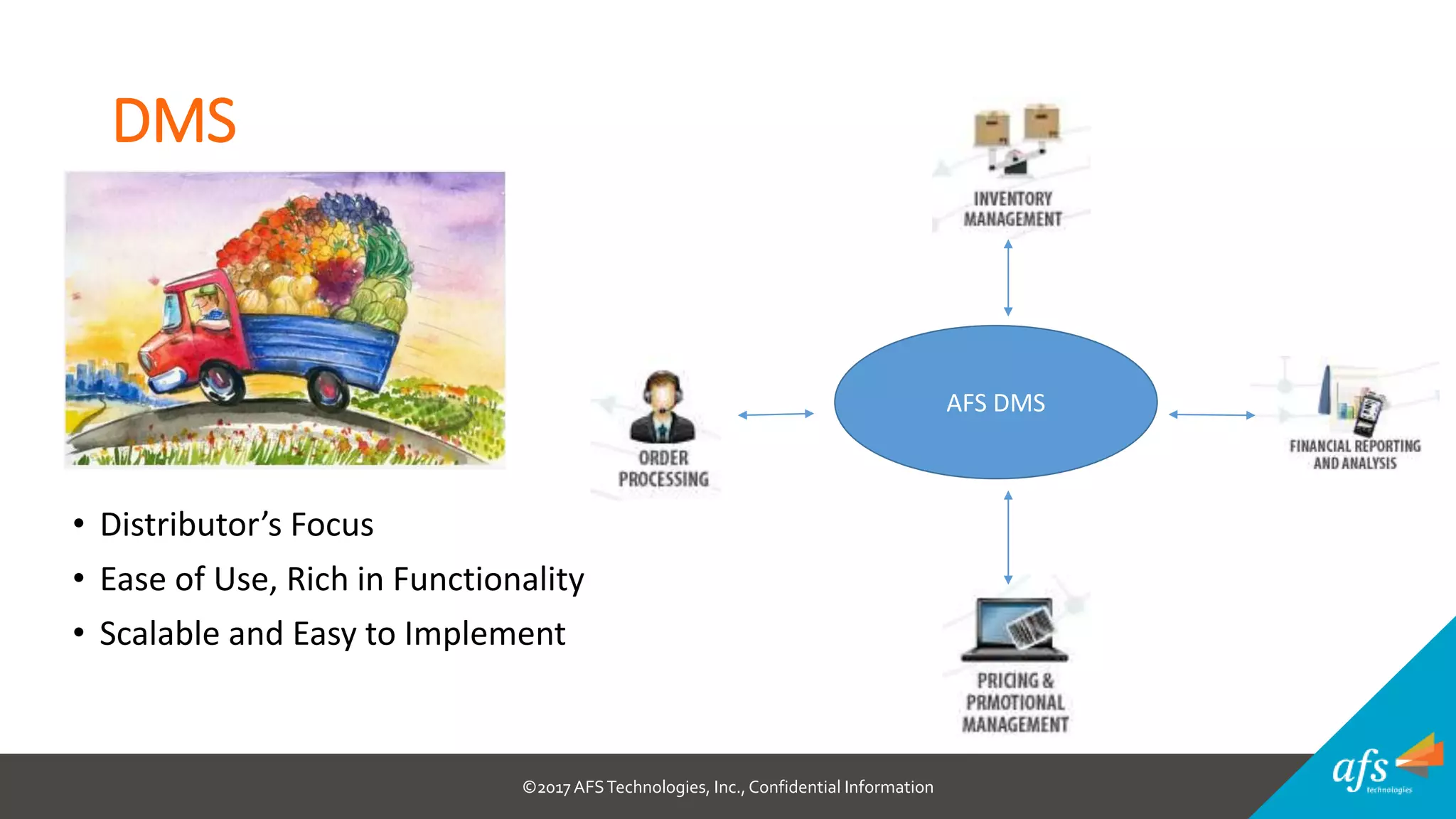 DMS

• Distributor's Focus
• Ease of Use, Rich in Functionality
• Scalable and Easy to Implement

INVENTORY MANAGEMENT

ORDER PROCESSING

AFS DMS

FINANCIAL REPORTING AND ANALYSIS

PRICING & PRMOTIONAL MANAGEMENT

©2017 AFS Technologies, Inc., Confidential Information

afs technologies